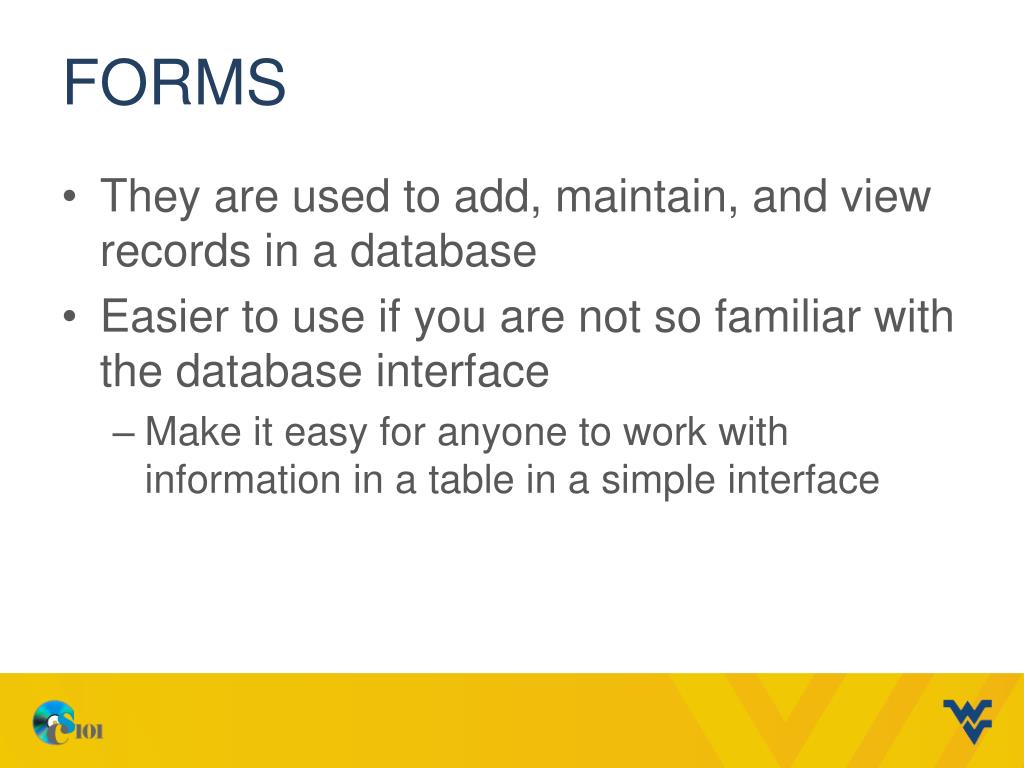 FORMS

• They are used to add, maintain, and view records in a database
• Easier to use if you are not so familiar with the database interface
– Make it easy for anyone to work with information in a table in a simple interface

CS101